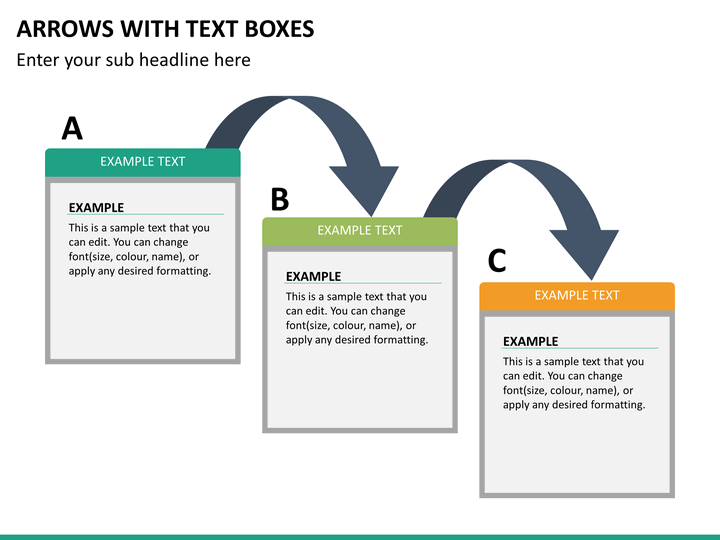 ARROWS WITH TEXT BOXES

Enter your sub headline here

A

EXAMPLE TEXT

EXAMPLE

This is a sample text that you can edit. You can change font(size, colour, name), or apply any desired formatting.

B

EXAMPLE TEXT

EXAMPLE

This is a sample text that you can edit. You can change font(size, colour, name), or apply any desired formatting.

C

EXAMPLE TEXT

EXAMPLE

This is a sample text that you can edit. You can change font(size, colour, name), or apply any desired formatting.